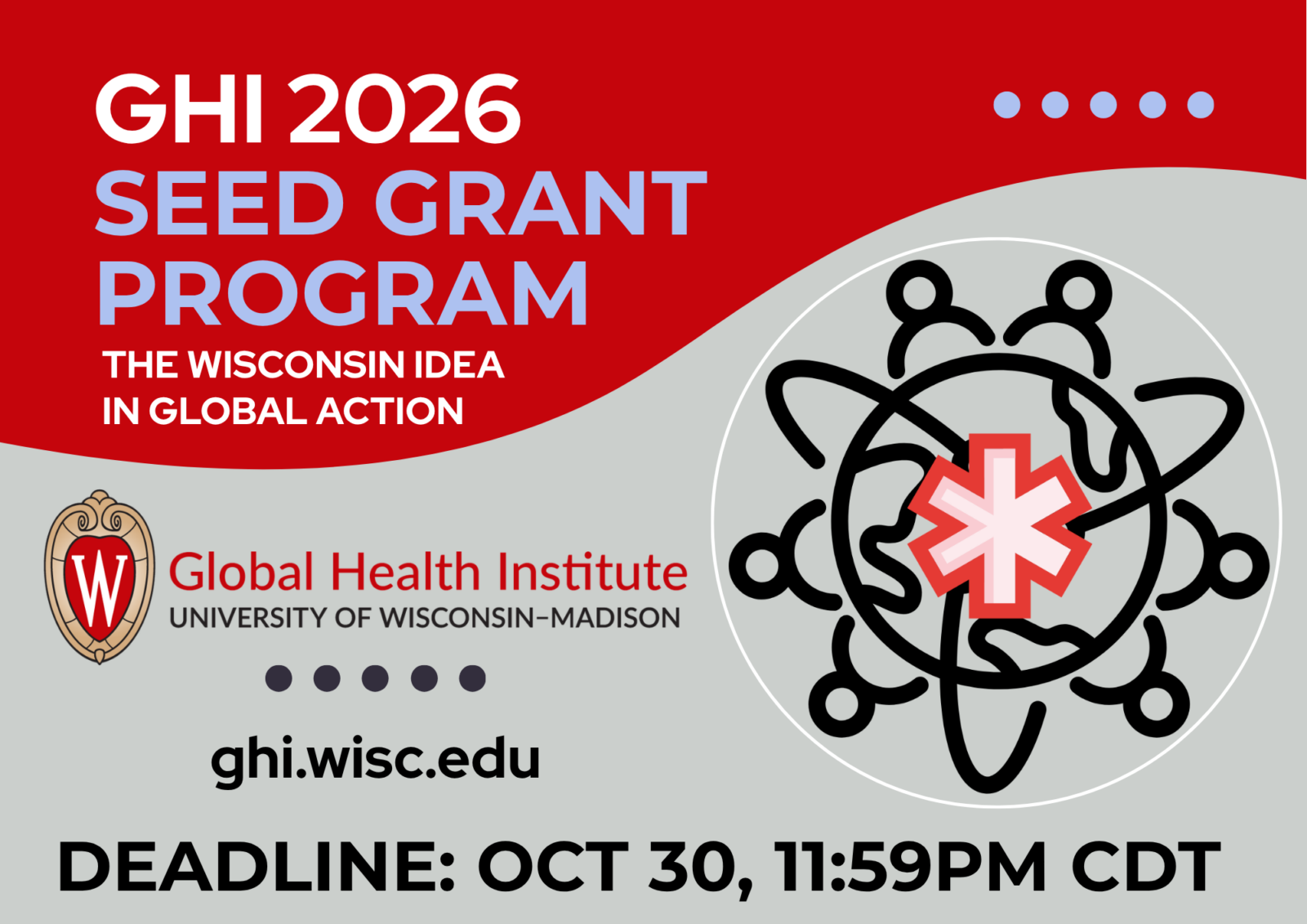 GHI 2026
SEED GRANT PROGRAM
THE WISCONSIN IDEA IN GLOBAL ACTION

W

Global Health Institute
UNIVERSITY OF WISCONSIN–MADISON

ghi.wisc.edu

DEADLINE: OCT 30, 11:59PM CDT